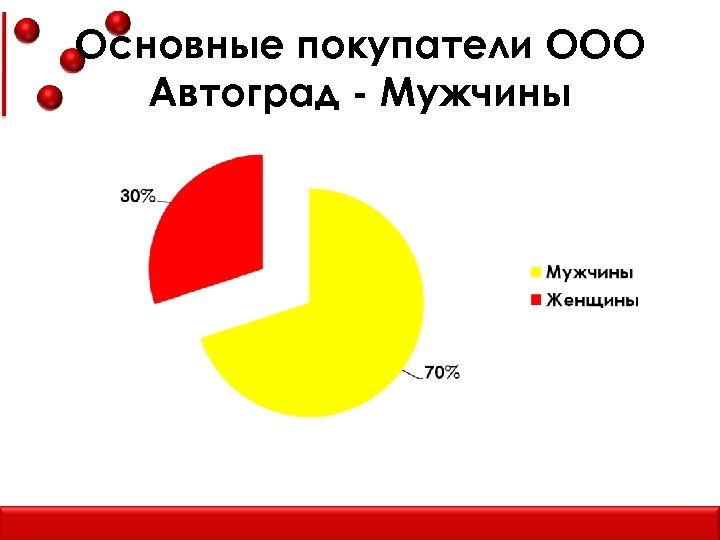 Основные покупатели ООО Автоград - Мужчины

30%

70%

Мужчины
Женщины